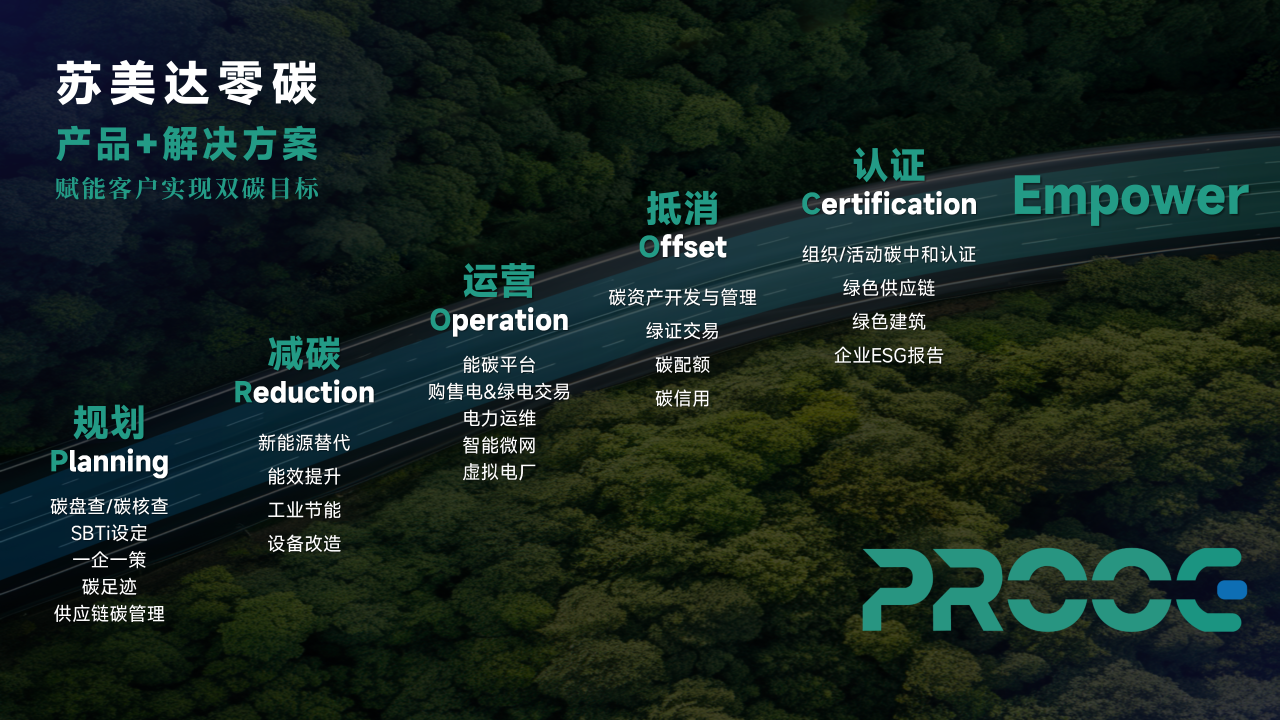 苏美达零碳
产品+解决方案
赋能客户实现双碳目标

规划
Planning
碳盘查/碳核查
SBTi设定
一企一策
碳足迹
供应链碳管理

减碳
Reduction
新能源替代
能效提升
工业节能
设备改造

运营
Operation
能碳平台
购售电&绿电交易
电力运维
智能微网
虚拟电厂

抵消
Offset
碳资产开发与管理
绿证交易
碳配额
碳信用

认证
Certification
组织/活动碳中和认证
绿色供应链
绿色建筑
企业ESG报告

Empower

PROOC